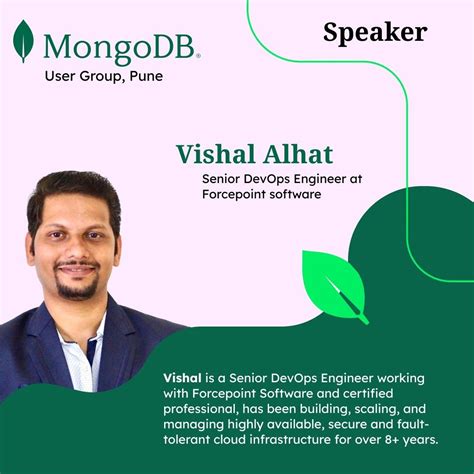 MongoDB®
User Group, Pune

Speaker

Vishal Alhat
Senior DevOps Engineer at Forcepoint software

Vishal is a Senior DevOps Engineer working with Forcepoint Software and certified professional, has been building, scaling, and managing highly available, secure and fault-tolerant cloud infrastructure for over 8+ years.